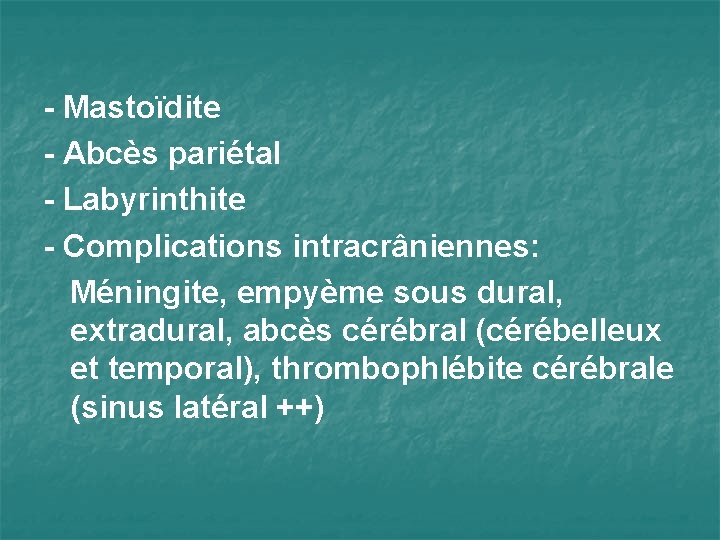 - Mastoïdite
- Abcès pariétal
- Labyrinthite
- Complications intracrâniennes:
Méningite, empyème sous dural, extradural, abcès cérébral (cérébelleux et temporal), thrombophlébite cérébrale (sinus latéral ++)